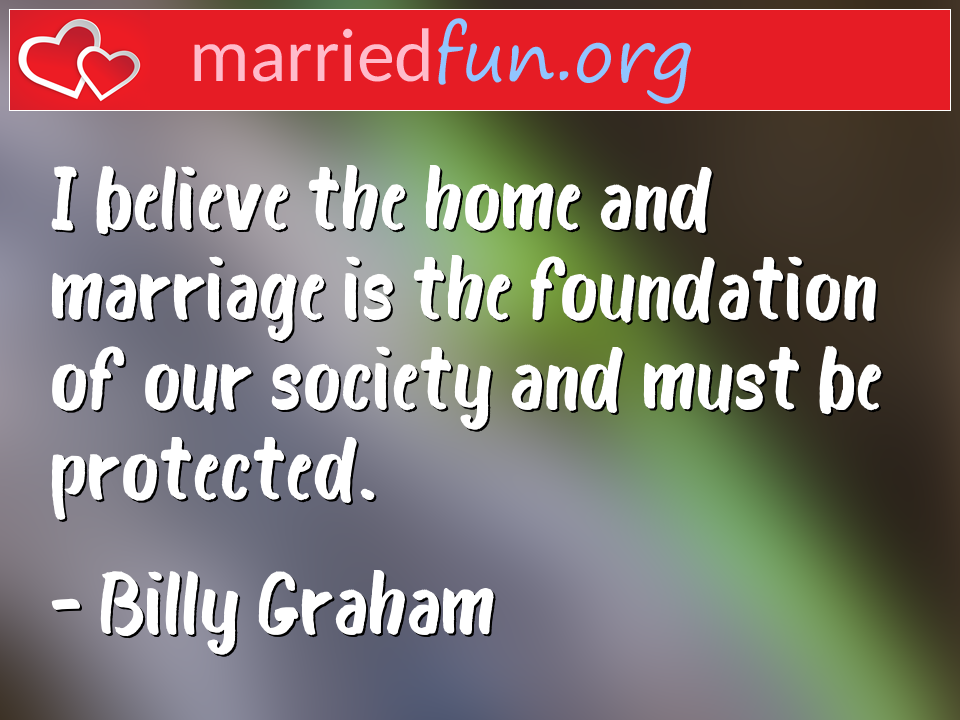 marriedfun.org

I believe the home and marriage is the foundation of our society and must be protected.

- Billy Graham